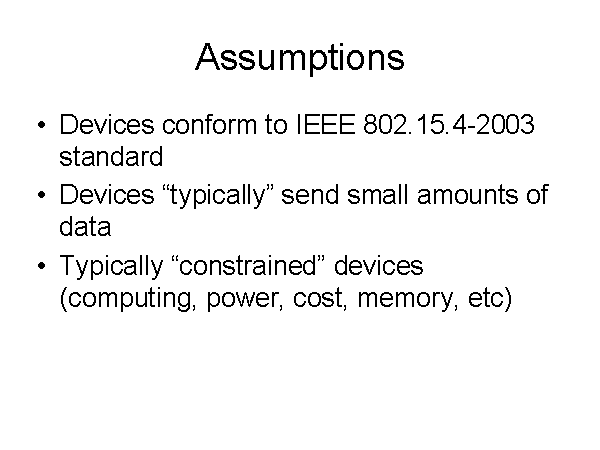 Assumptions

• Devices conform to IEEE 802.15.4-2003 standard
• Devices “typically” send small amounts of data
• Typically “constrained” devices (computing, power, cost, memory, etc)